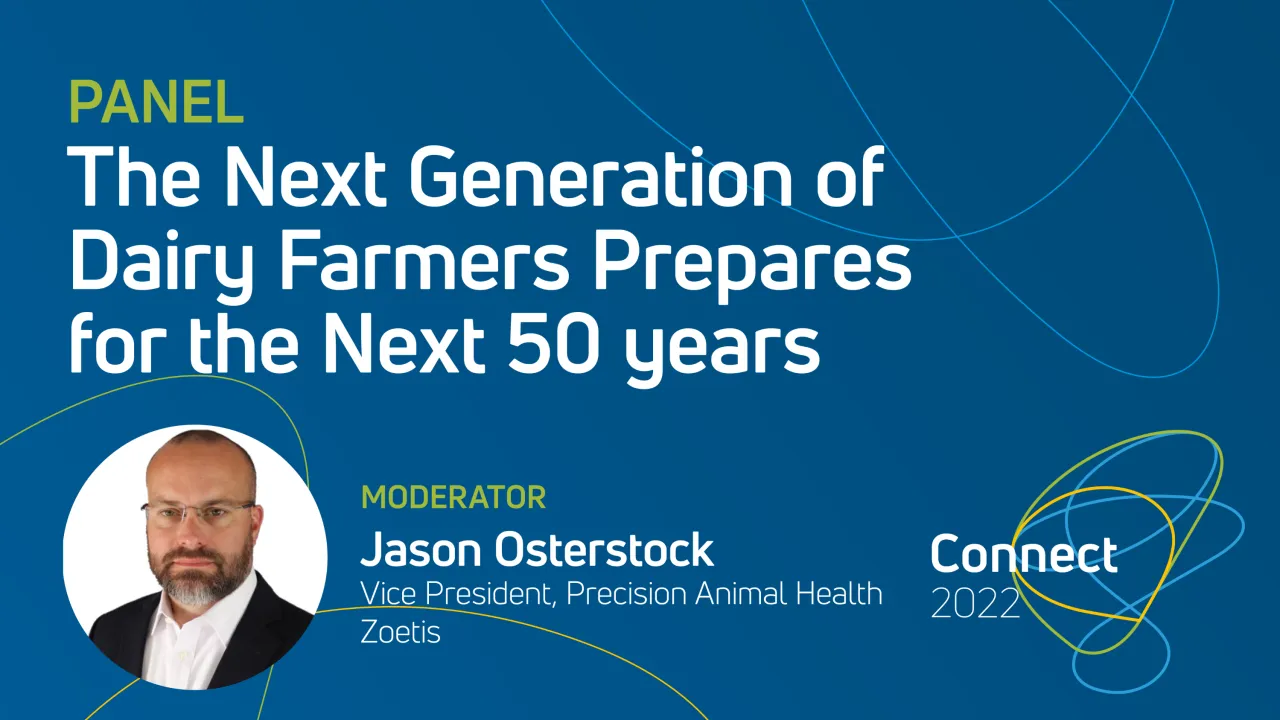 PANEL
The Next Generation of Dairy Farmers Prepares for the Next 50 years

MODERATOR
Jason Osterstock
Vice President, Precision Animal Health
Zoetis

Connect
2022